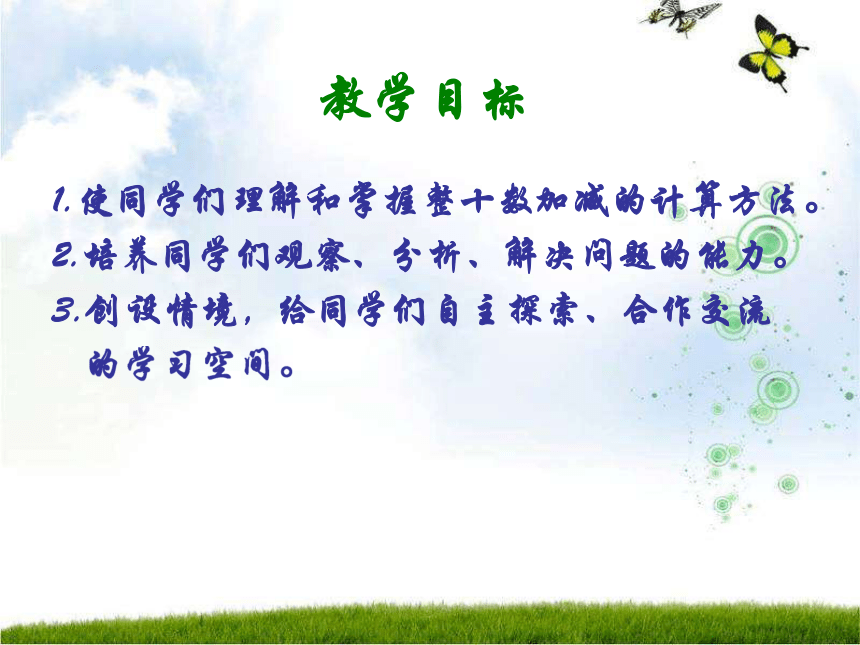 教学目标

1.使同学们理解和掌握整十数加减的计算方法。

2.培养同学们观察、分析、解决问题的能力。

3.创设情境，给同学们自主探索、合作交流的学习空间。